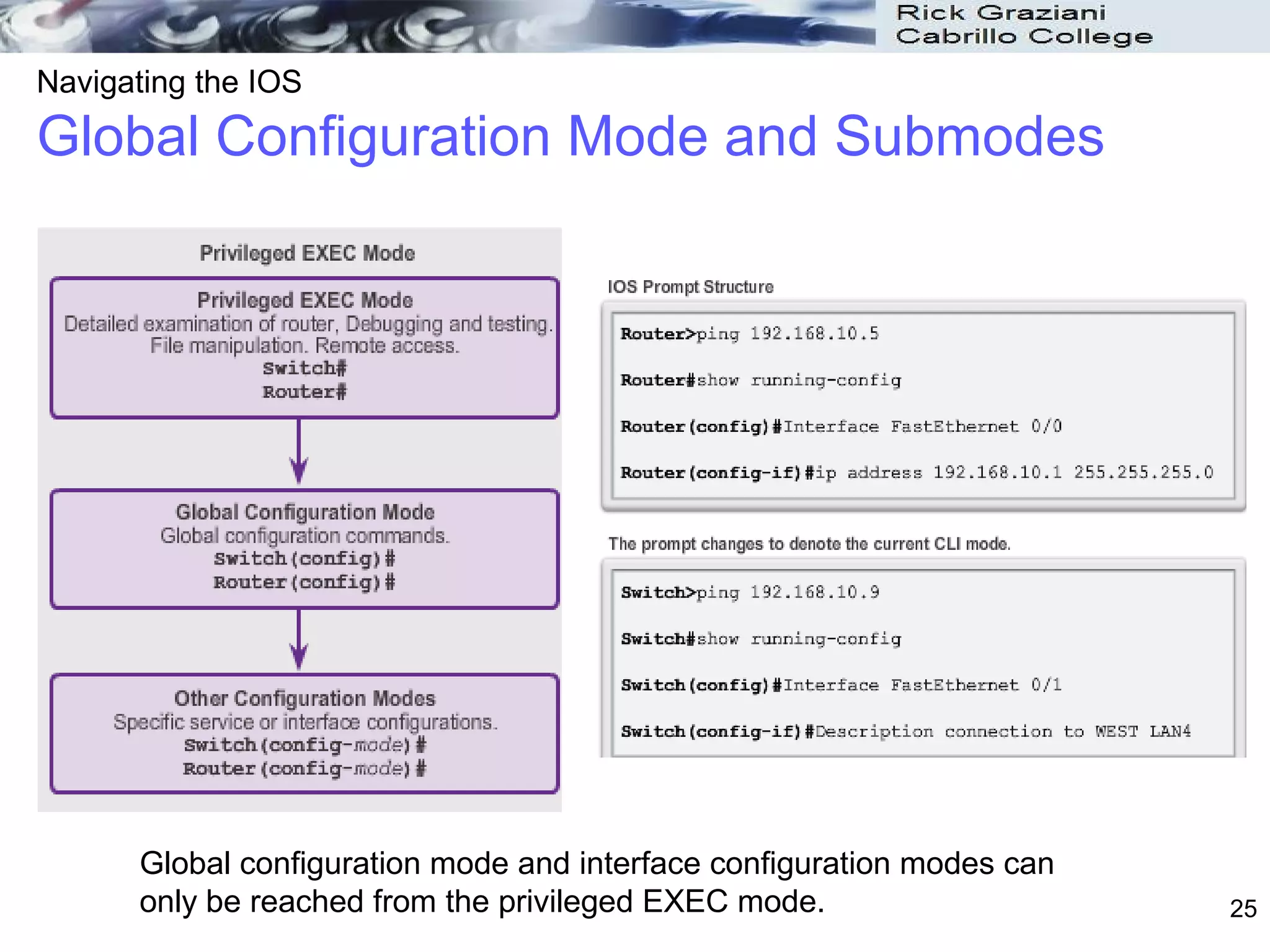 Rick Graziani
Cabrillo College

Navigating the IOS

Global Configuration Mode and Submodes

Privileged EXEC Mode

Privileged EXEC Mode
Detailed examination of router, Debugging and testing. File manipulation. Remote access.
Switch#
Router#

Global Configuration Mode
Global configuration commands.
Switch(config)#
Router(config)#

Other Configuration Modes
Specific service or interface configurations.
Switch(config-mode)#
Router(config-mode)#

IOS Prompt Structure

Router>ping 192.168.10.5

Router#show running-config

Router(config)#Interface FastEthernet 0/0

Router(config-if)#ip address 192.168.10.1 255.255.255.0

The prompt changes to denote the current CLI mode.

Switch>ping 192.168.10.9

Switch#show running-config

Switch(config)#Interface FastEthernet 0/1

Switch(config-if)#Description connection to WEST LAN4

Global configuration mode and interface configuration modes can only be reached from the privileged EXEC mode.

25